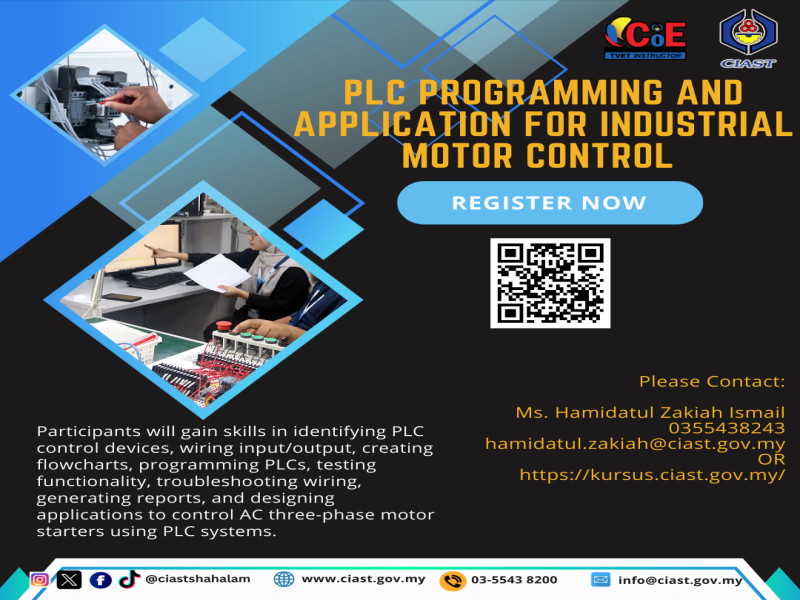 CoE
TVET INSTRUCTOR

CIAST

PLC PROGRAMMING AND APPLICATION FOR INDUSTRIAL MOTOR CONTROL

REGISTER NOW

Please Contact:

Ms. Hamidatul Zakiah Ismail
0355438243
hamidatul.zakiah@ciast.gov.my
OR
https://kursus.ciast.gov.my/

Participants will gain skills in identifying PLC control devices, wiring input/output, creating flowcharts, programming PLCs, testing functionality, troubleshooting wiring, generating reports, and designing applications to control AC three-phase motor starters using PLC systems.

@ciastshahalam www.ciast.gov.my 03-5543 8200 info@ciast.gov.my